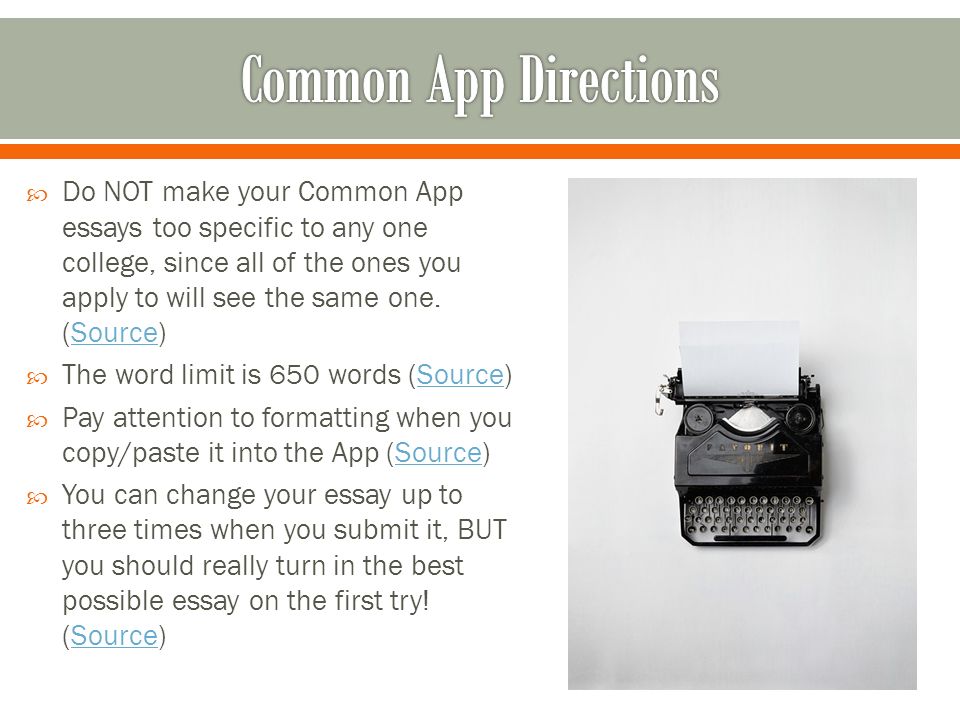 Common App Directions

Do NOT make your Common App essays too specific to any one college, since all of the ones you apply to will see the same one. (Source)

The word limit is 650 words (Source)

Pay attention to formatting when you copy/paste it into the App (Source)

You can change your essay up to three times when you submit it, BUT you should really turn in the best possible essay on the first try! (Source)

FAVORIT